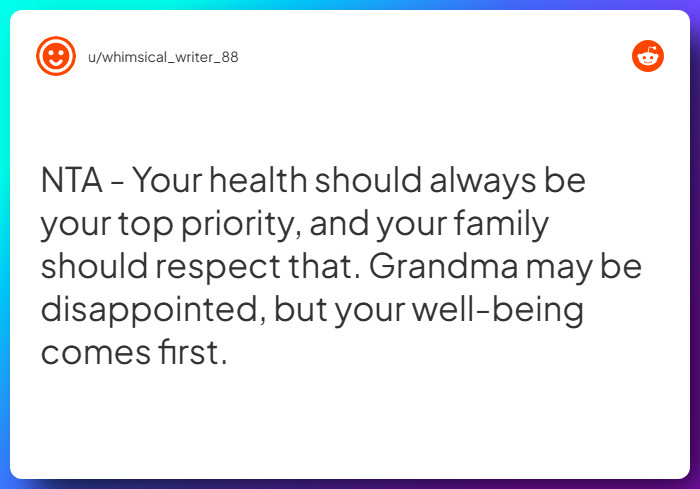 u/whimsical_writer_88

NTA - Your health should always be your top priority, and your family should respect that. Grandma may be disappointed, but your well-being comes first.